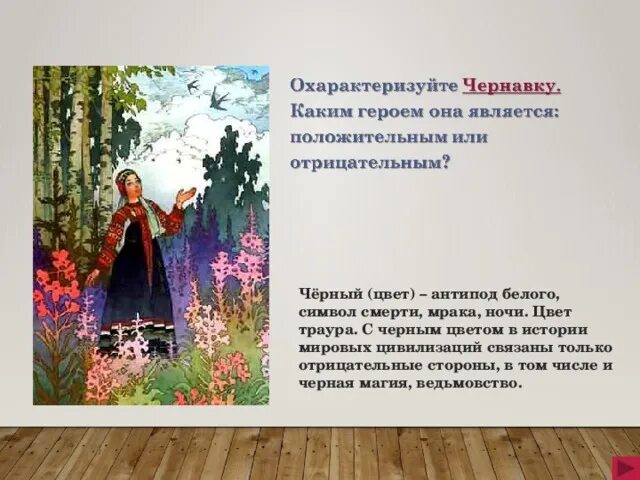 Охарактеризуйте Чернавку. Каким героем она является: положительным или отрицательным?

Чёрный (цвет) – антипод белого, символ смерти, мрака, ночи. Цвет траура. С черным цветом в истории мировых цивилизаций связаны только отрицательные стороны, в том числе и черная магия, ведьмовство.